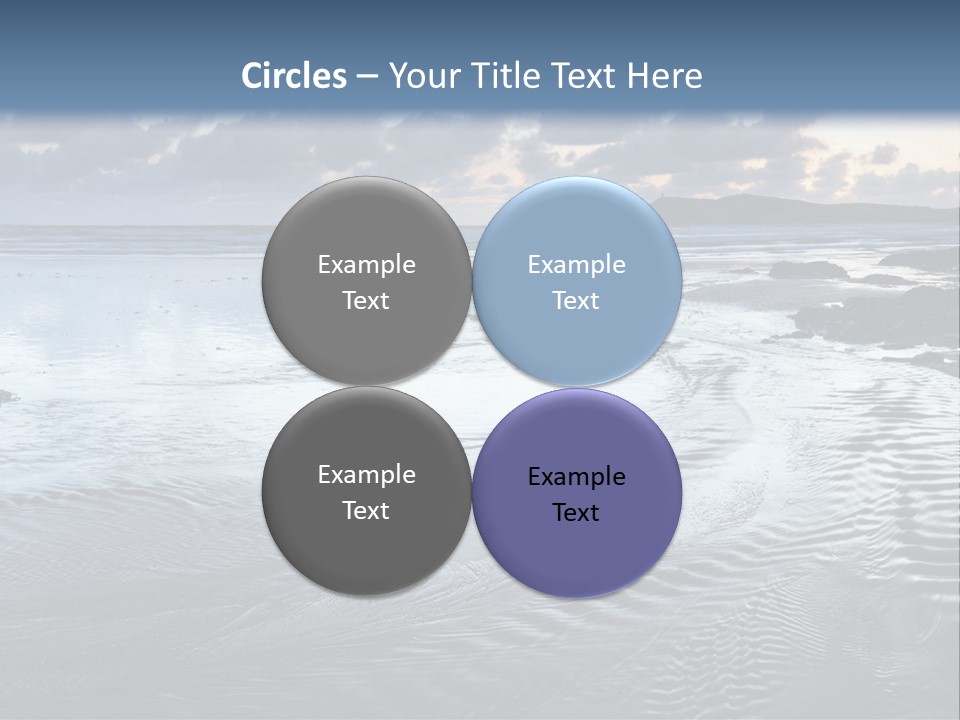 Circles – Your Title Text Here

Example Text

Example Text

Example Text

Example Text